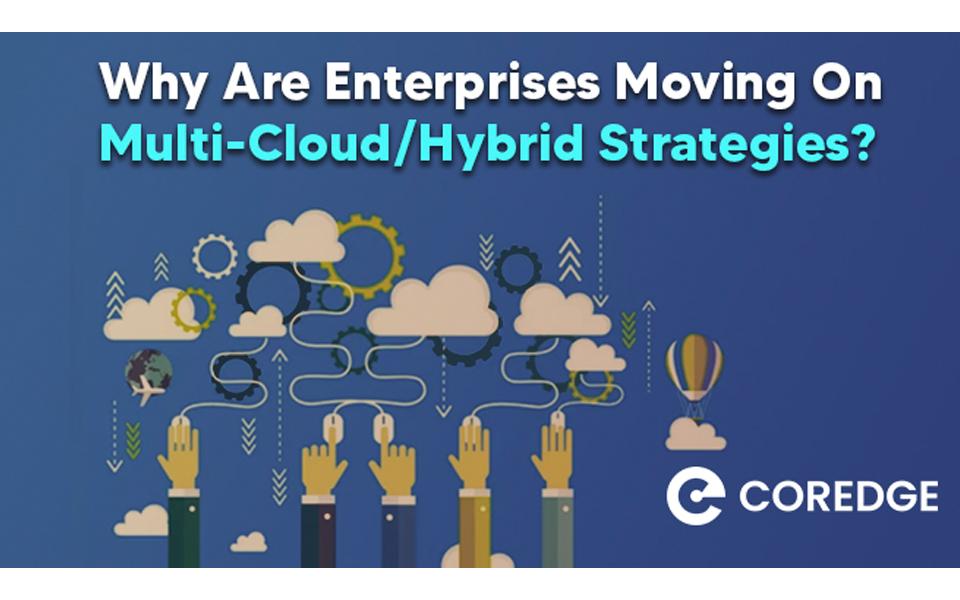 Why Are Enterprises Moving On Multi-Cloud/Hybrid Strategies?

COREDGE